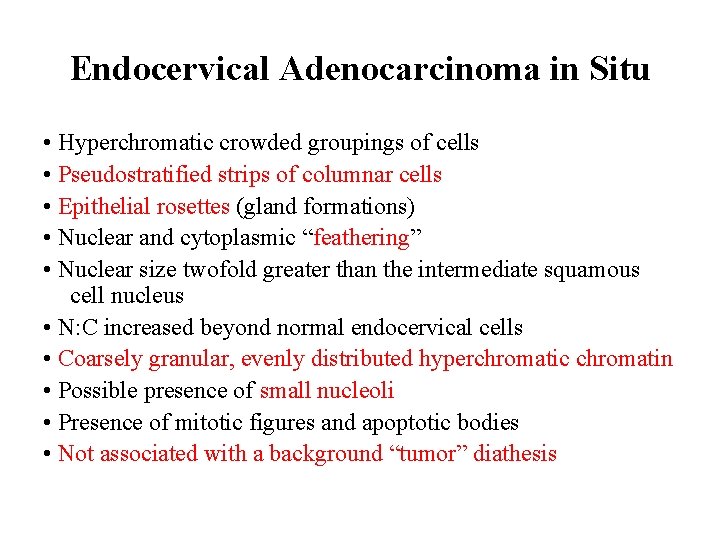 Endocervical Adenocarcinoma in Situ

• Hyperchromatic crowded groupings of cells
• Pseudostratified strips of columnar cells
• Epithelial rosettes (gland formations)
• Nuclear and cytoplasmic “feathering”
• Nuclear size twofold greater than the intermediate squamous cell nucleus
• N:C increased beyond normal endocervical cells
• Coarsely granular, evenly distributed hyperchromatic chromatin
• Possible presence of small nucleoli
• Presence of mitotic figures and apoptotic bodies
• Not associated with a background “tumor” diathesis